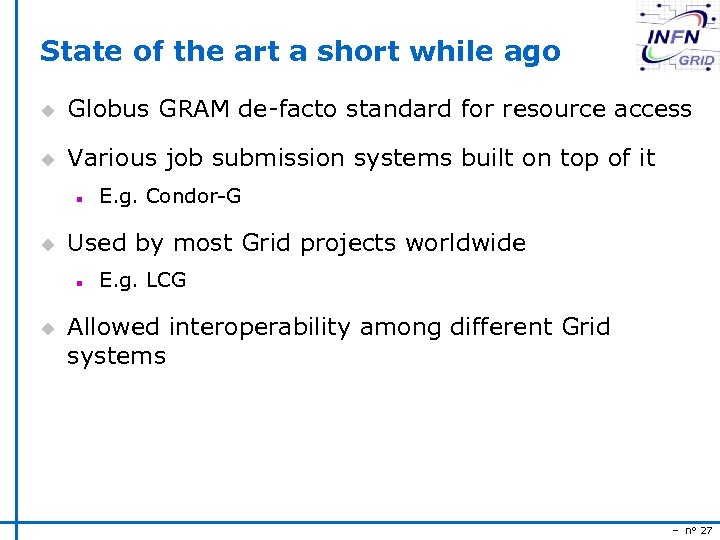 State of the art a short while ago

INFN GRID

Globus GRAM de-facto standard for resource access

Various job submission systems built on top of it

E.g. Condor-G

Used by most Grid projects worldwide

E.g. LCG

Allowed interoperability among different Grid systems

– n° 27